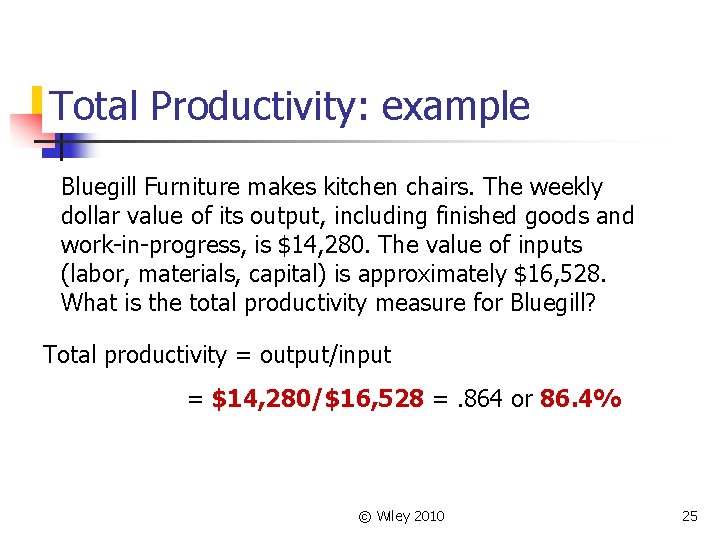 Total Productivity: example

Bluegill Furniture makes kitchen chairs. The weekly dollar value of its output, including finished goods and work-in-progress, is \$14,280. The value of inputs (labor, materials, capital) is approximately \$16,528. What is the total productivity measure for Bluegill?

Total productivity = output/input

= \$14,280/\$16,528 = .864 or 86.4%

© Wiley 2010

25